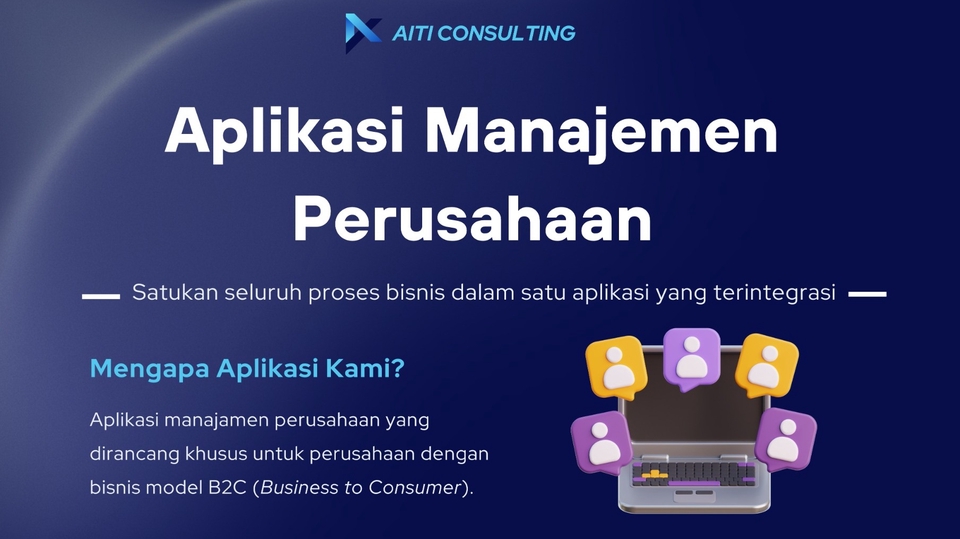 AITI CONSULTING

Aplikasi Manajemen Perusahaan

Satukan seluruh proses bisnis dalam satu aplikasi yang terintegrasi

Mengapa Aplikasi Kami?

Aplikasi manajamen perusahaan yang dirancang khusus untuk perusahaan dengan bisnis model B2C (Business to Consumer).